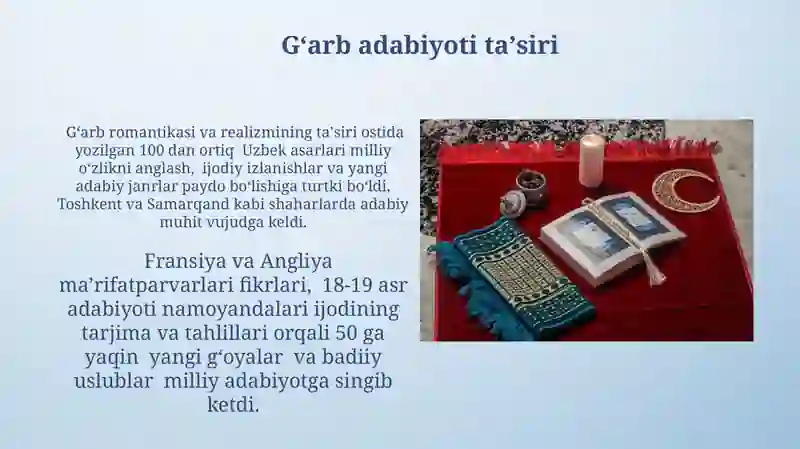 G‘arb adabiyoti ta’siri

G‘arb romantikasi va realizmining ta’siri ostida yozilgan 100 dan ortiq Uzbek asarlari milliy o‘zlikni anglash, ijodiy izlanishlar va yangi adabiy janrlar paydo bo‘lishiga turtki bo‘ldi. Toshkent va Samarqand kabi shaharlarda adabiy muhit vujudga keldi.

Fransiya va Angliya ma’rifatparvarlari fikrlari, 18-19 asr adabiyoti namoyandalari ijodining tarjima va tahlillari orqali 50 ga yaqin yangi g‘oyalar va badiiy uslublar milliy adabiyotga singib ketdi.